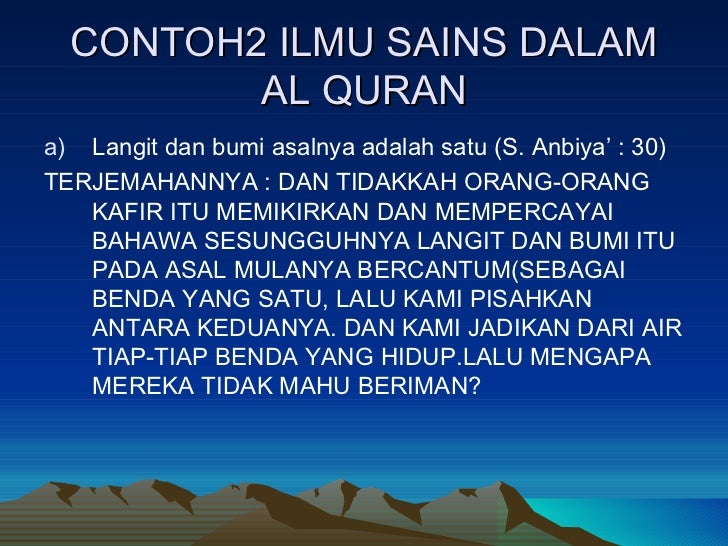 CONTOH2 ILMU SAINS DALAM AL QURAN

a) Langit dan bumi asalnya adalah satu (S. Anbiya' : 30)

TERJEMAHANNYA : DAN TIDAKKAH ORANG-ORANG KAFIR ITU MEMIKIRKAN DAN MEMPERCAYAI BAHAWA SESUNGGUHNYA LANGIT DAN BUMI ITU PADA ASAL MULANYA BERCANTUM(SEBAGAI BENDA YANG SATU, LALU KAMI PISAHKAN ANTARA KEDUANYA. DAN KAMI JADIKAN DARI AIR TIAP-TIAP BENDA YANG HIDUP.LALU MENGAPA MEREKA TIDAK MAHU BERIMAN?